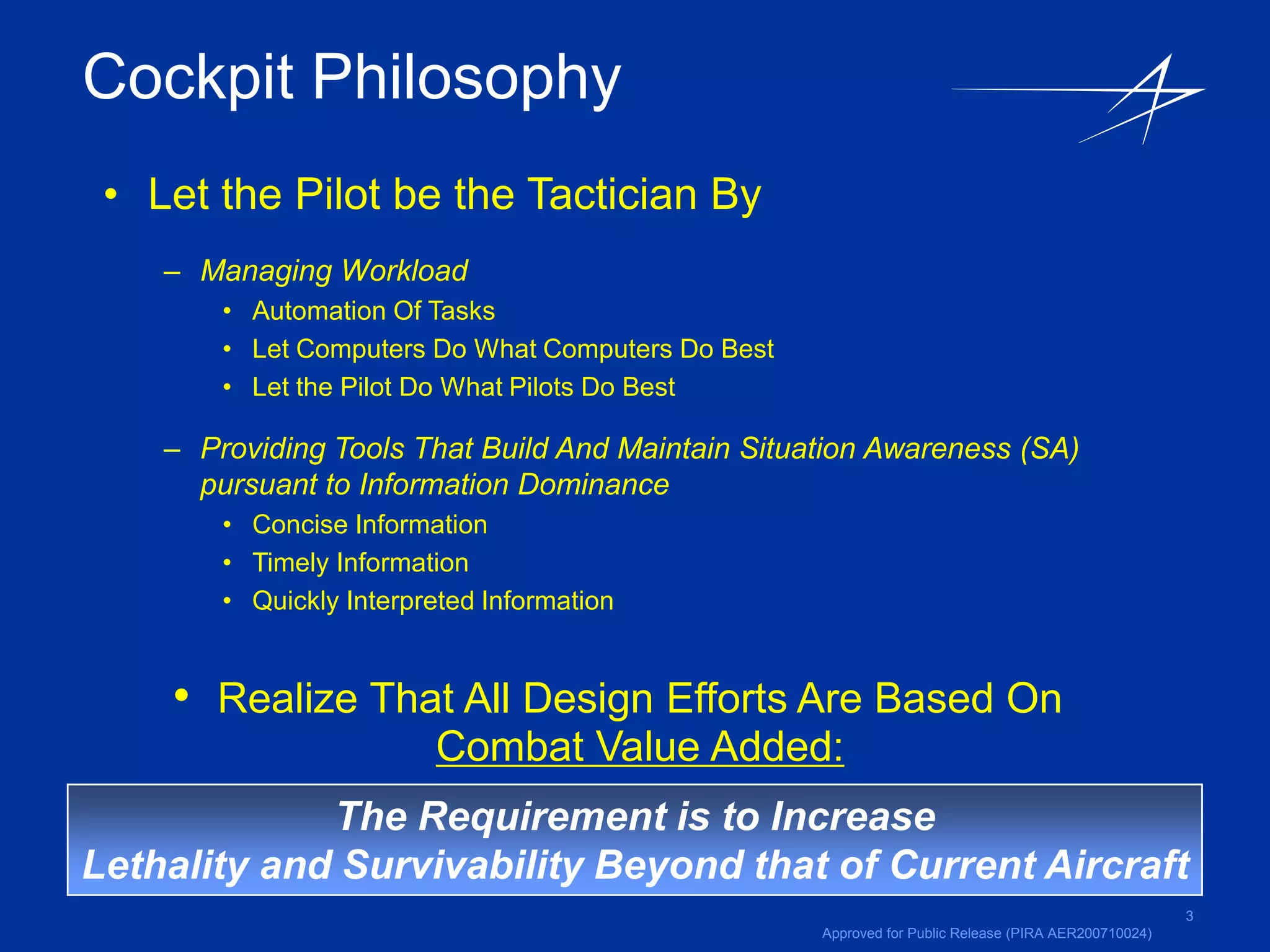 Cockpit Philosophy

• Let the Pilot be the Tactician By

– Managing Workload

• Automation Of Tasks
• Let Computers Do What Computers Do Best
• Let the Pilot Do What Pilots Do Best

– Providing Tools That Build And Maintain Situation Awareness (SA) pursuant to Information Dominance

• Concise Information
• Timely Information
• Quickly Interpreted Information

• Realize That All Design Efforts Are Based On Combat Value Added:

The Requirement is to Increase Lethality and Survivability Beyond that of Current Aircraft

3

Approved for Public Release (PIRA AER200710024)